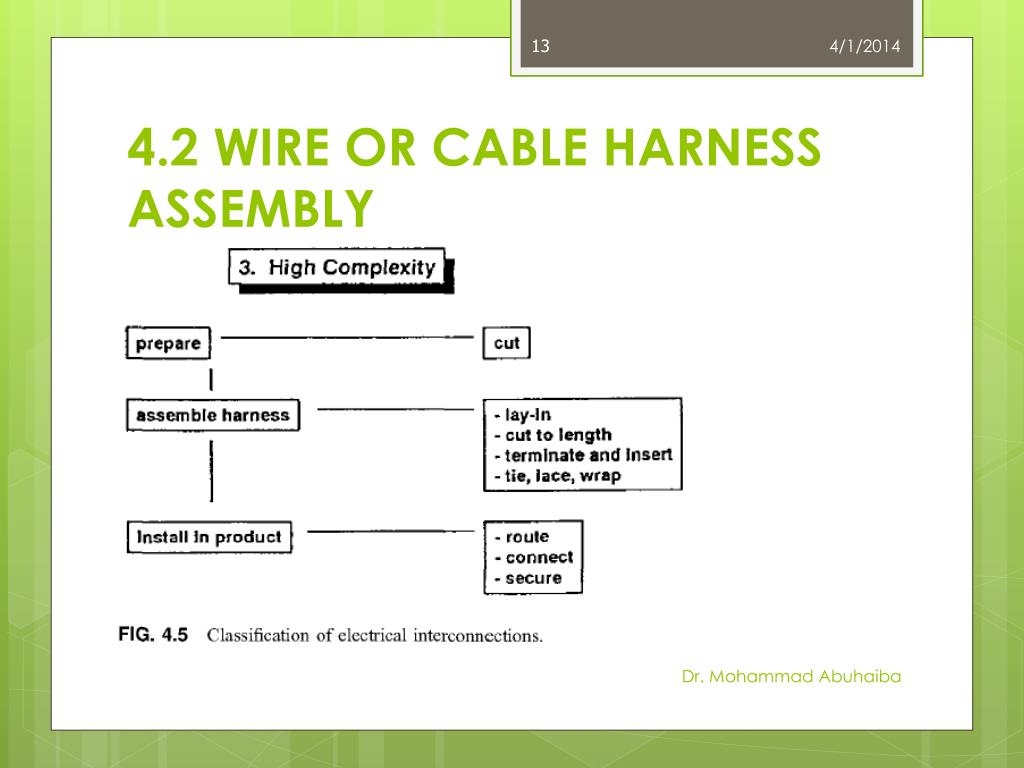 13

4/1/2014

4.2 WIRE OR CABLE HARNESS ASSEMBLY

3. High Complexity

prepare

cut

assemble harness

- lay-in
- cut to length
- terminate and insert
- tie, lace, wrap

install in product

- route
- connect
- secure

FIG. 4.5 Classification of electrical interconnections.

Dr. Mohammad Abuhaiba